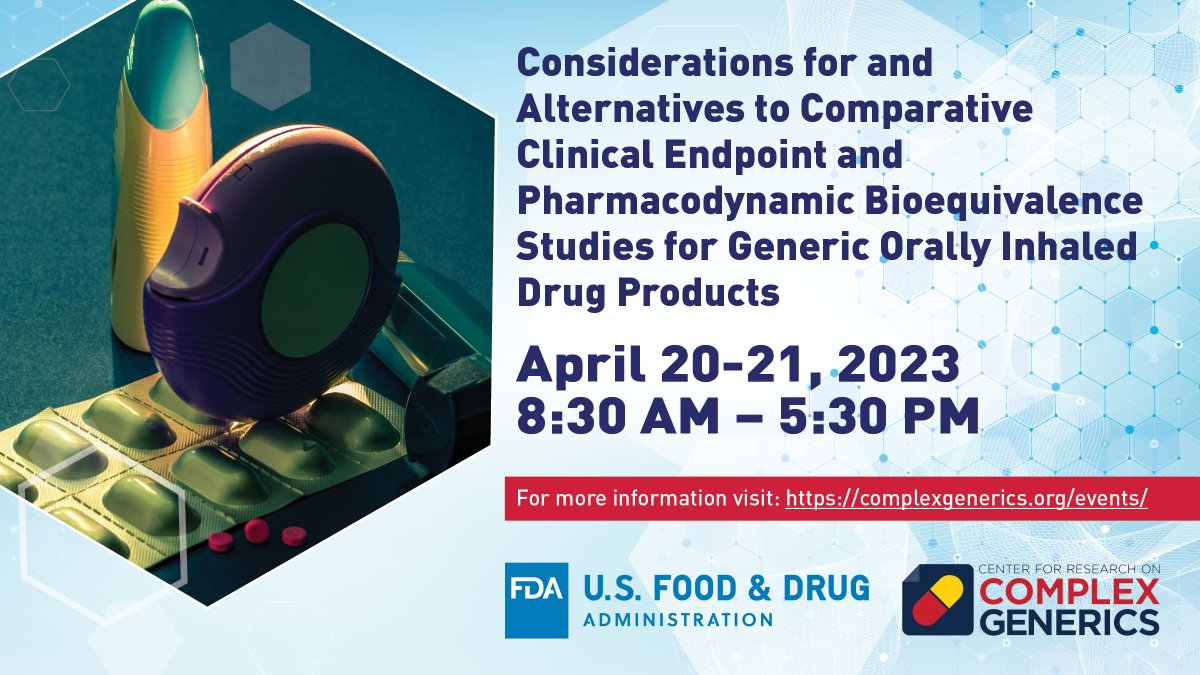 Considerations for and Alternatives to Comparative Clinical Endpoint and Pharmacodynamic Bioequivalence Studies for Generic Orally Inhaled Drug Products

April 20-21, 2023
8:30 AM – 5:30 PM

For more information visit: https://complexgenerics.org/events/

FDA U.S. FOOD & DRUG ADMINISTRATION

CENTER FOR RESEARCH ON COMPLEX GENERICS